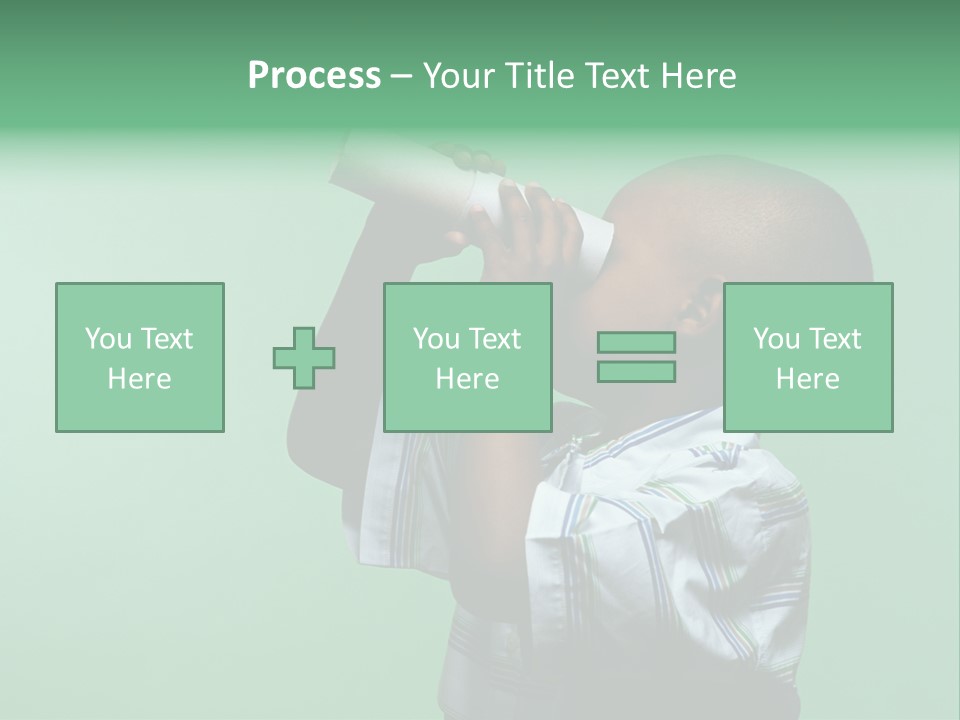 Process – Your Title Text Here

You Text Here

You Text Here

You Text Here